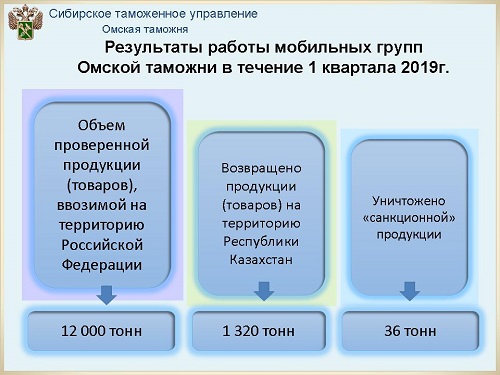 Сибирское таможенное управление
Омская таможня

Результаты работы мобильных групп Омской таможни в течение 1 квартала 2019г.

Объем проверенной продукции (товаров), ввозимой на территорию Российской Федерации

12 000 тонн

Возвращено продукции (товаров) на территорию Республики Казахстан

1 320 тонн

Уничтожено «санкционной» продукции

36 тонн